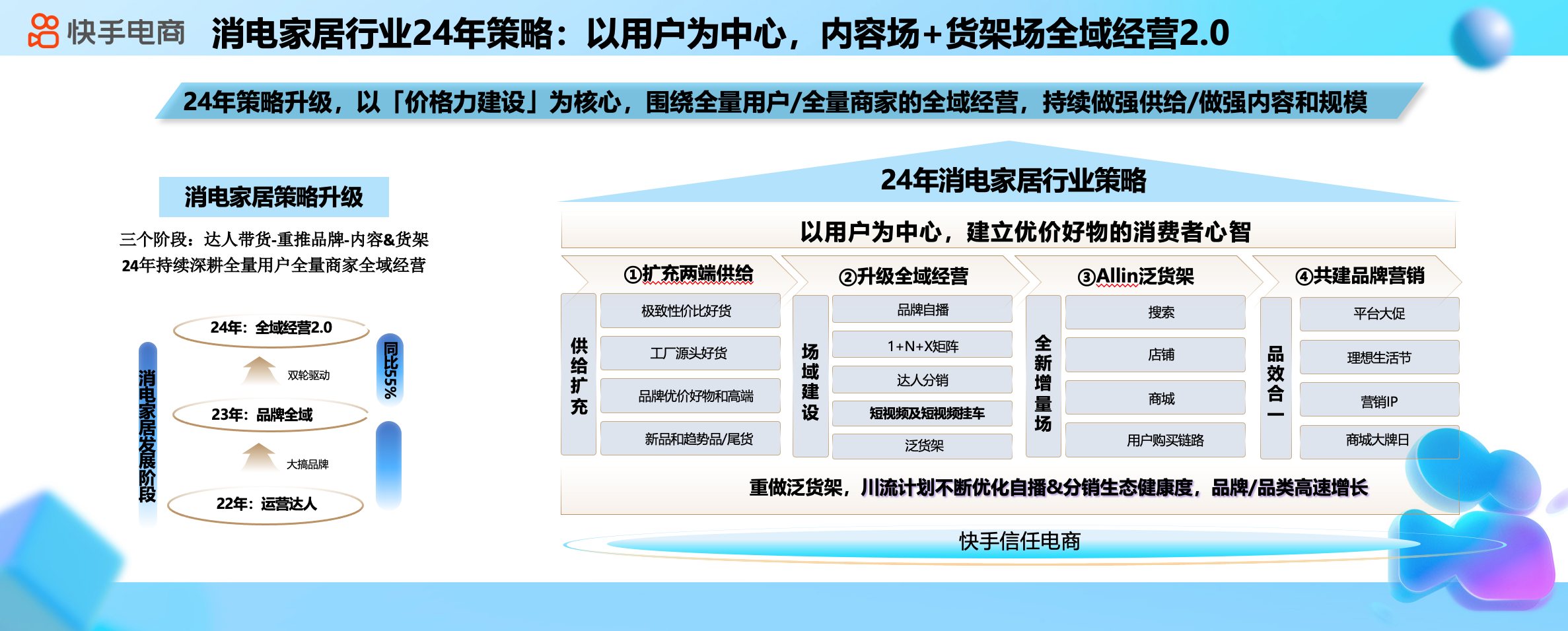 快手电商 消电家居行业24年策略：以用户为中心，内容场+货架场全域经营2.0

24年策略升级，以「价格力建设」为核心，围绕全量用户/全量商家的全域经营，持续做强供给/做强内容和规模

消电家居策略升级

三个阶段：达人带货-重推品牌-内容&货架
24年持续深耕全量用户全量商家全域经营

消电家居发展阶段

24年：全域经营2.0
双轮驱动
23年：品牌全域
大搞品牌
22年：运营达人

同比55%

24年消电家居行业策略

以用户为中心，建立优价好物的消费者心智

①扩充两端供给
供给扩充
极致性价比好货
工厂源头好货
品牌优价好物和高端
新品和趋势品/尾货

②升级全域经营
场域建设
品牌自播
1+N+X矩阵
达人分销
短视频及短视频挂车
泛货架

③Allin泛货架
全新增量场
搜索
店铺
商城
用户购买链路

④共建品牌营销
品效合一
平台大促
理想生活节
营销IP
商城大牌日

重做泛货架，川流计划不断优化自播&分销生态健康度，品牌/品类高速增长

快手信任电商